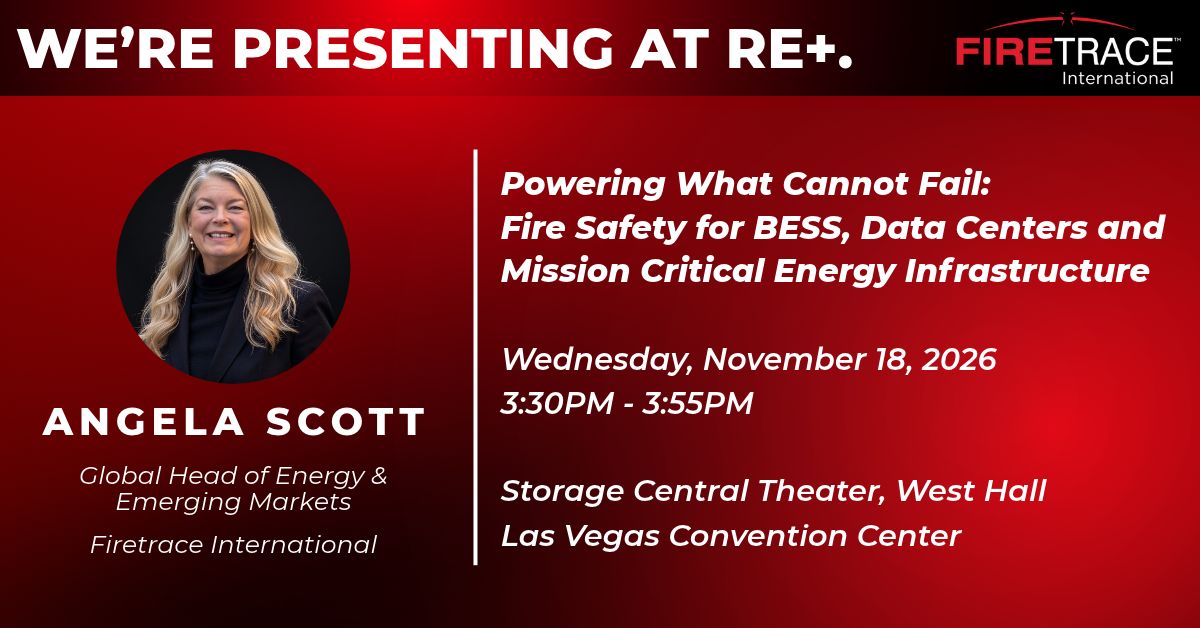 WE'RE PRESENTING AT RE+.

FIRETRACE™
International

ANGELA SCOTT

Global Head of Energy & Emerging Markets

Firetrace International

Powering What Cannot Fail:
Fire Safety for BESS, Data Centers and Mission Critical Energy Infrastructure

Wednesday, November 18, 2026
3:30PM - 3:55PM

Storage Central Theater, West Hall
Las Vegas Convention Center